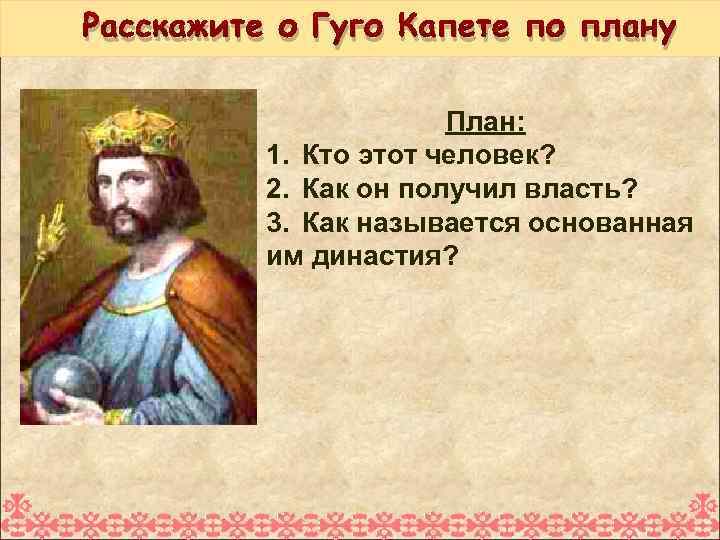 Расскажите о Гуго Капете по плану

План:
1. Кто этот человек?
2. Как он получил власть?
3. Как называется основанная им династия?